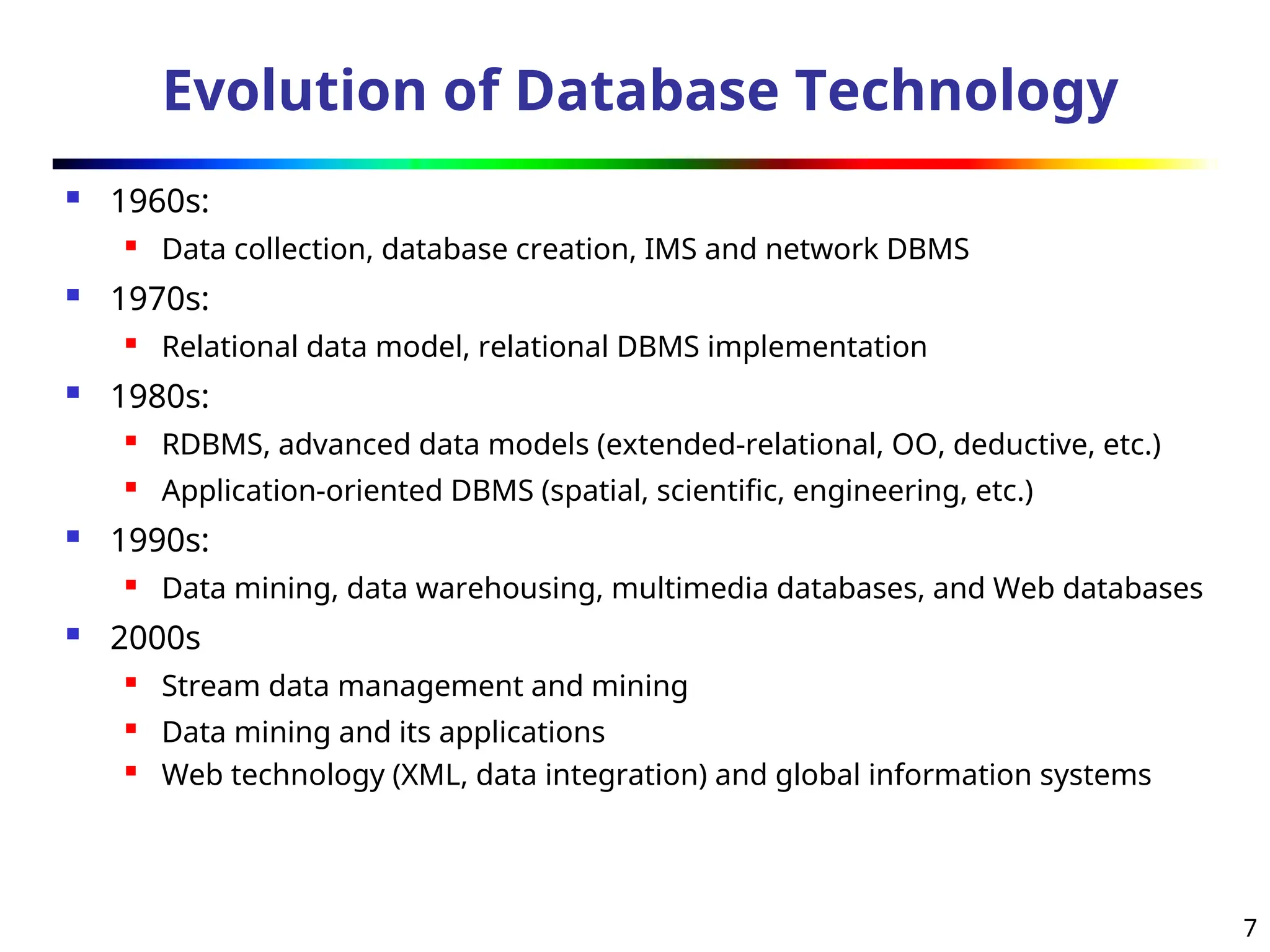 Evolution of Database Technology

- 1960s:
  - Data collection, database creation, IMS and network DBMS
- 1970s:
  - Relational data model, relational DBMS implementation
- 1980s:
  - RDBMS, advanced data models (extended-relational, OO, deductive, etc.)
  - Application-oriented DBMS (spatial, scientific, engineering, etc.)
- 1990s:
  - Data mining, data warehousing, multimedia databases, and Web databases
- 2000s
  - Stream data management and mining
  - Data mining and its applications
  - Web technology (XML, data integration) and global information systems

7